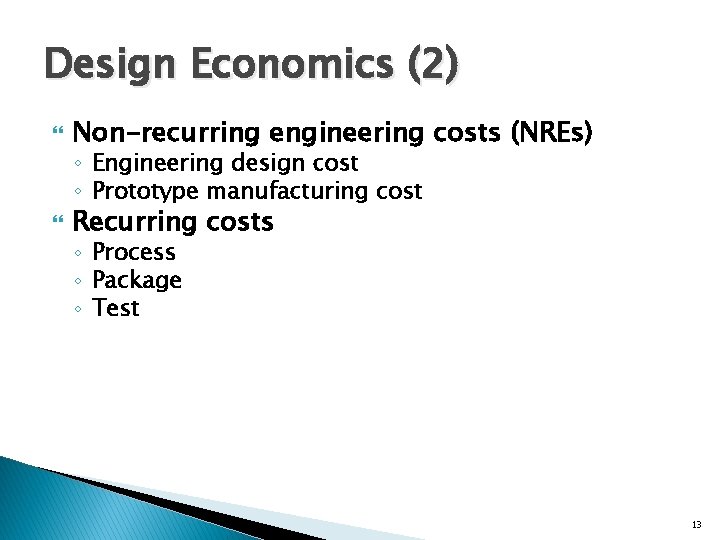 Design Economics (2)

Non-recurring engineering costs (NREs)
◦ Engineering design cost
◦ Prototype manufacturing cost

Recurring costs
◦ Process
◦ Package
◦ Test

13